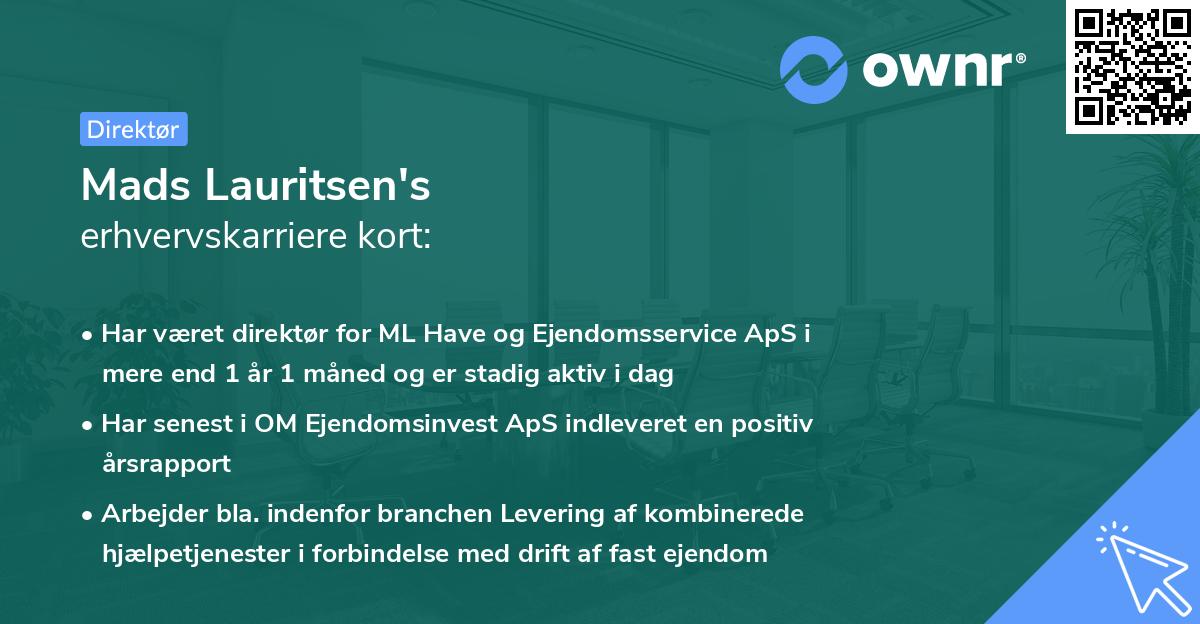 ownr®

Direktør

Mads Lauritsen's
erhvervskarriere kort:

• Har været direktør for ML Have og Ejendomsservice ApS i mere end 1 år 1 måned og er stadig aktiv i dag
• Har senest i OM Ejendomsinvest ApS indleveret en positiv årsrapport
• Arbejder bla. indenfor branchen Levering af kombinerede hjælpetjenester i forbindelse med drift af fast ejendom